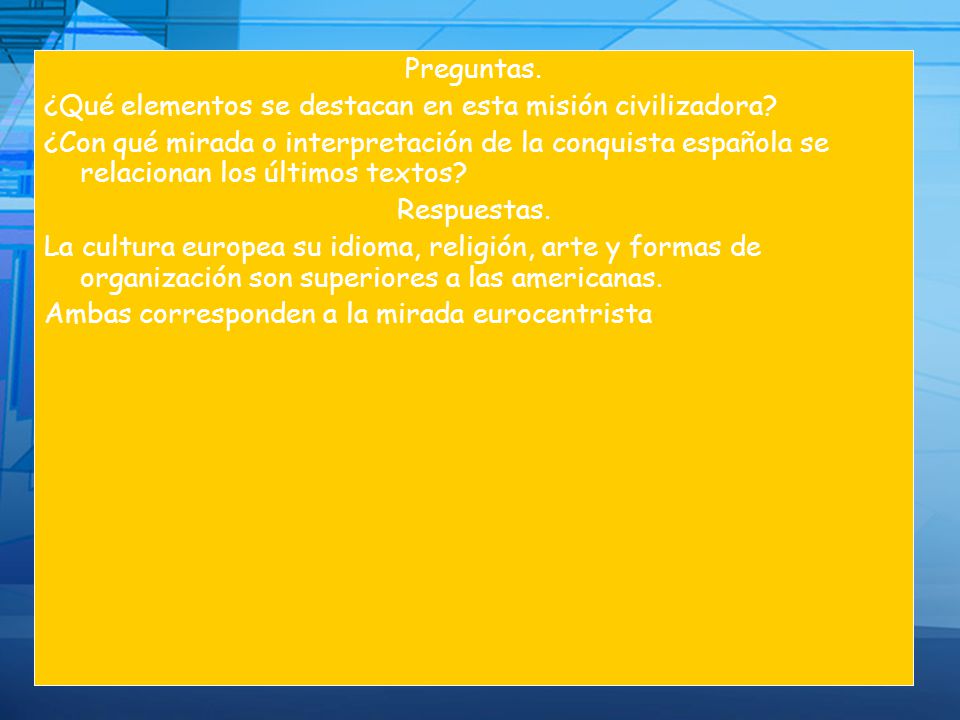 Preguntas.

¿Qué elementos se destacan en esta misión civilizadora?

¿Con qué mirada o interpretación de la conquista española se relacionan los últimos textos?

Respuestas.

La cultura europea su idioma, religión, arte y formas de organización son superiores a las americanas.

Ambas corresponden a la mirada eurocentrista